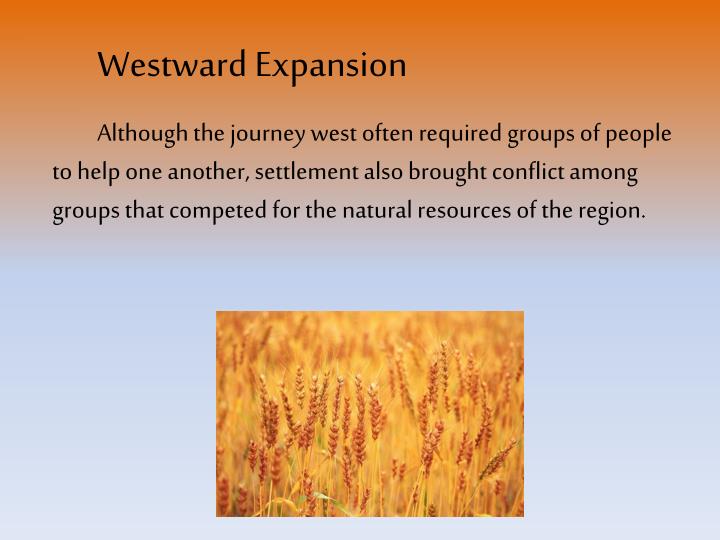 Westward Expansion

Although the journey west often required groups of people to help one another, settlement also brought conflict among groups that competed for the natural resources of the region.